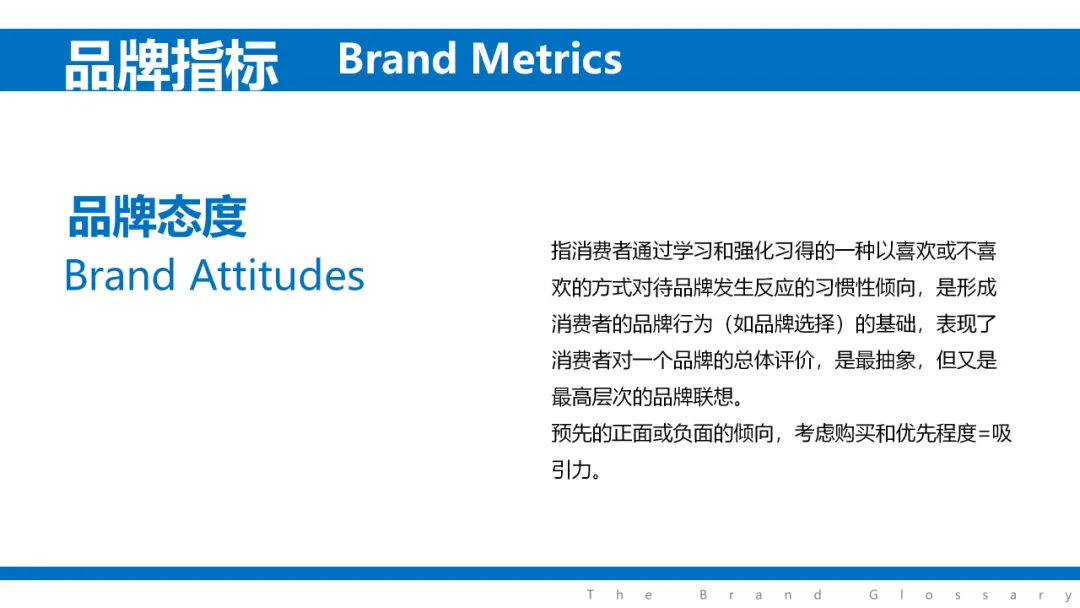 品牌指标 Brand Metrics

品牌态度
Brand Attitudes

指消费者通过学习和强化习得的一种以喜欢或不喜欢的方式对待品牌发生反应的习惯性倾向，是形成消费者的品牌行为（如品牌选择）的基础，表现了消费者对一个品牌的总体评价，是最抽象，但又是最高层次的品牌联想。
预先的正面或负面的倾向，考虑购买和优先程度=吸引力。

The Brand Glossary